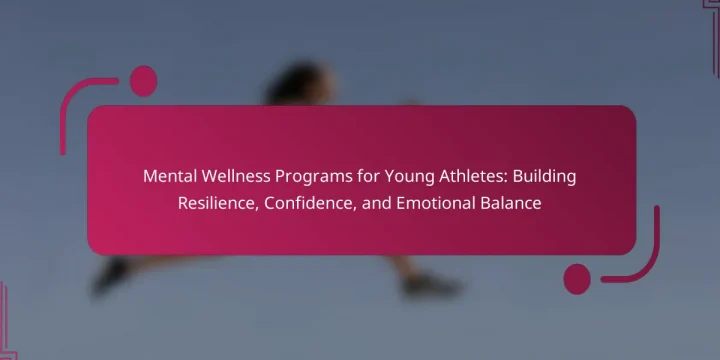 Mental Wellness Programs for Young Athletes: Building Resilience, Confidence, and Emotional Balance